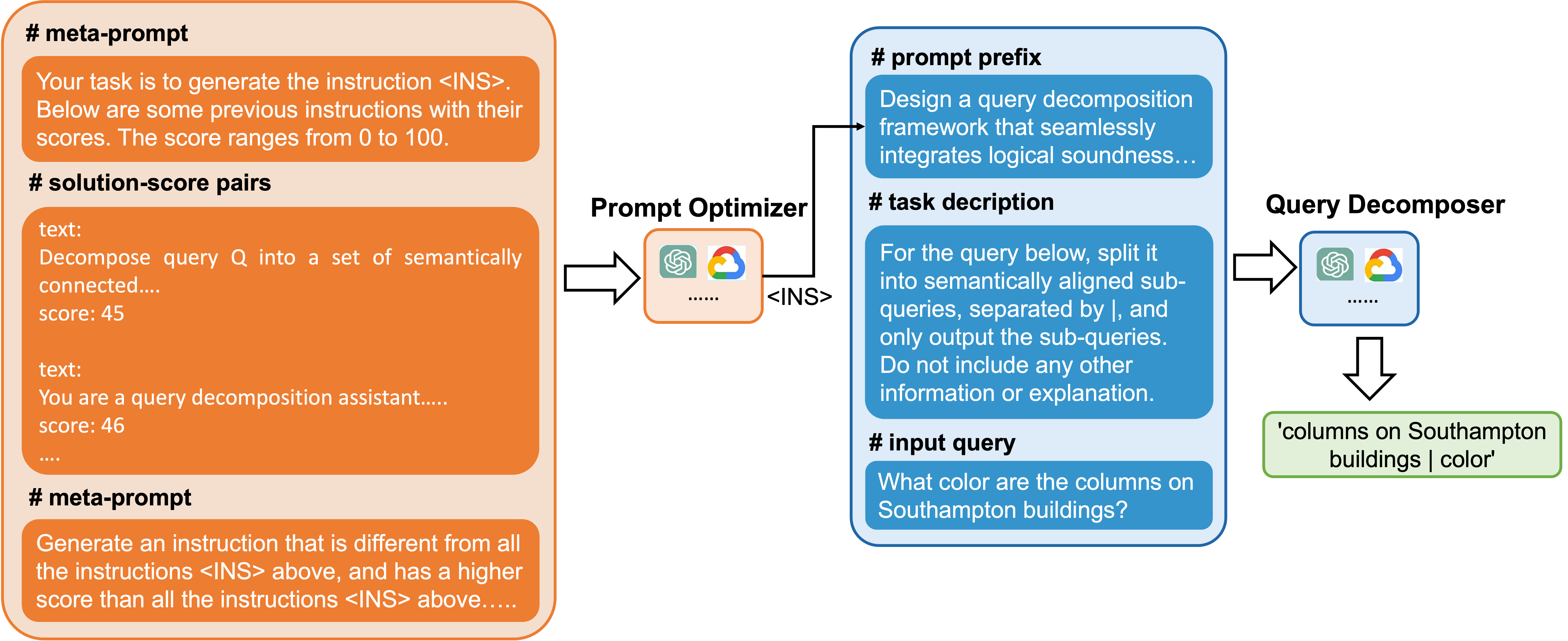 # meta-prompt

Your task is to generate the instruction <INS>. Below are some previous instructions with their scores. The score ranges from 0 to 100.

# solution-score pairs

text:
Decompose query Q into a set of semantically connected....
score: 45

text:
You are a query decomposition assistant.....
score: 46
....

# meta-prompt

Generate an instruction that is different from all the instructions <INS> above, and has a higher score than all the instructions <INS> above.....

Prompt Optimizer

......

<INS>

# prompt prefix

Design a query decomposition framework that seamlessly integrates logical soundness...

# task decription

For the query below, split it into semantically aligned sub-queries, separated by |, and only output the sub-queries. Do not include any other information or explanation.

# input query

What color are the columns on Southampton buildings?

Query Decomposer

......

'columns on Southampton buildings | color'